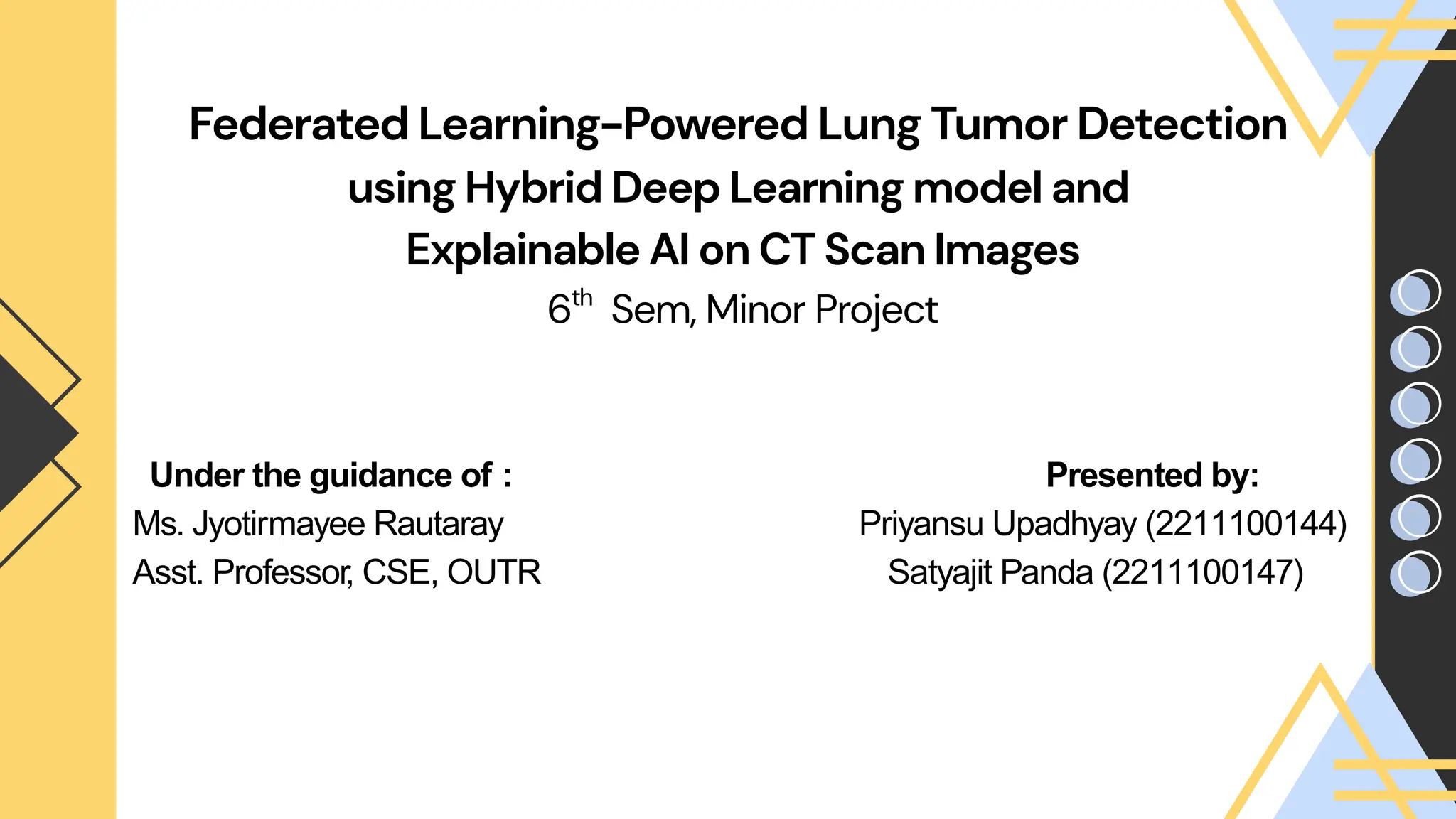 Federated Learning-Powered Lung Tumor Detection using Hybrid Deep Learning model and Explainable AI on CT Scan Images

$6^{th}$ Sem, Minor Project

Under the guidance of :
Ms. Jyotirmayee Rautaray
Asst. Professor, CSE, OUTR

Presented by:
Priyansu Upadhyay (2211100144)
Satyajit Panda (2211100147)